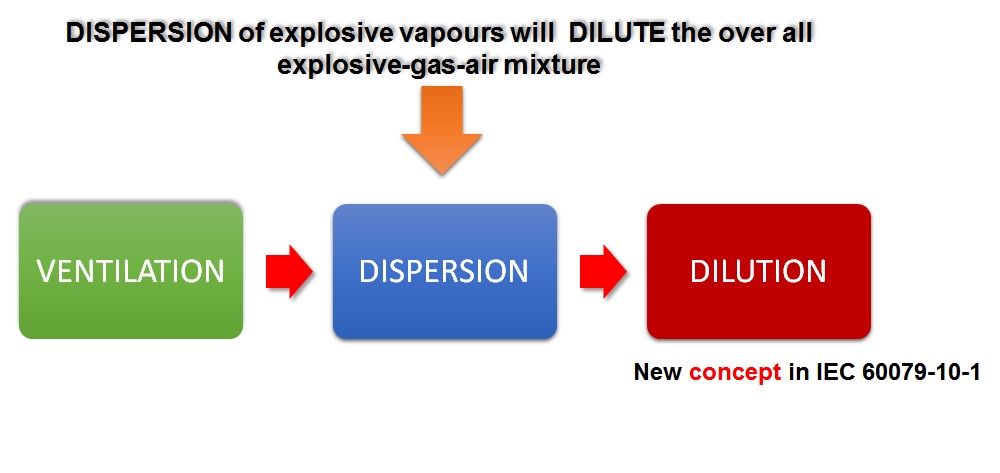 DISPERSION of explosive vapours will DILUTE the over all explosive-gas-air mixture

VENTILATION

DISPERSION

DILUTION

New concept in IEC 60079-10-1